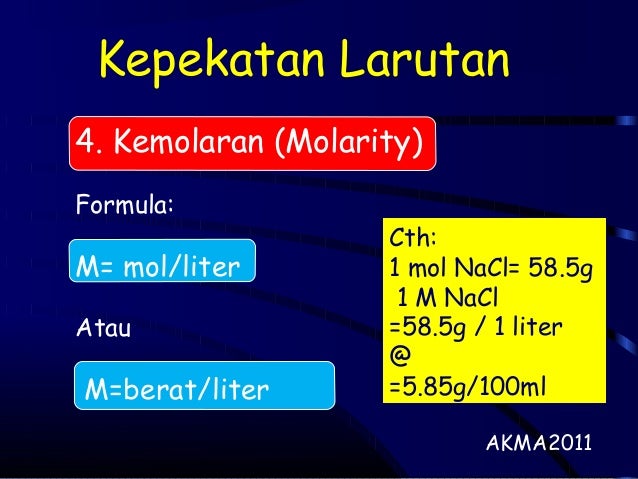 Kepekatan Larutan

4. Kemolaran (Molarity)

Formula:

M= mol/liter

Atau

M=berat/liter

Cth:
1 mol NaCl= 58.5g
1 M NaCl
=58.5g / 1 liter
@
=5.85g/100ml

AKMA2011